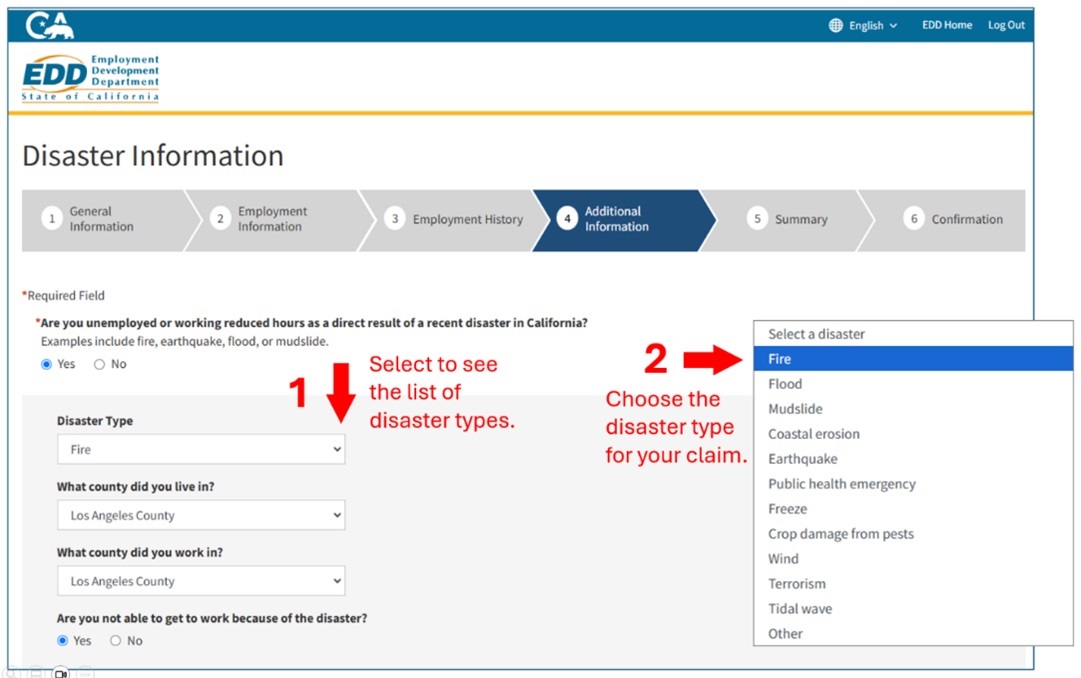 CA

English EDD Home Log Out

EDD Employment Development Department State of California

Disaster Information

1 General Information
2 Employment Information
3 Employment History
4 Additional Information
5 Summary
6 Confirmation

*Required Field

*Are you unemployed or working reduced hours as a direct result of a recent disaster in California?
Examples include fire, earthquake, flood, or mudslide.

Yes No

1 Select to see the list of disaster types.

Disaster Type
Fire

What county did you live in?
Los Angeles County

What county did you work in?
Los Angeles County

Are you not able to get to work because of the disaster?
Yes No

2 Choose the disaster type for your claim.

Select a disaster
Fire
Flood
Mudslide
Coastal erosion
Earthquake
Public health emergency
Freeze
Crop damage from pests
Wind
Terrorism
Tidal wave
Other